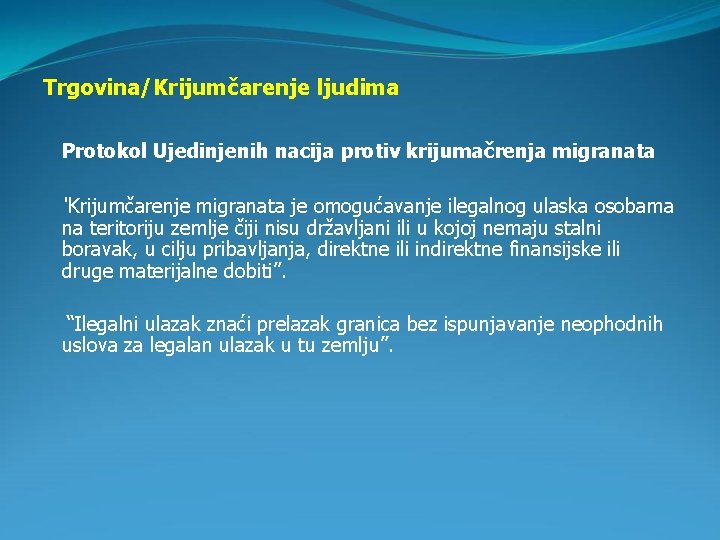 Trgovina/Krijumčarenje ljudima

Protokol Ujedinjenih nacija protiv krijumačrenja migranata

'Krijumčarenje migranata je omogućavanje ilegalnog ulaska osobama na teritoriju zemlje čiji nisu državljani ili u kojoj nemaju stalni boravak, u cilju pribavljanja, direktne ili indirektne finansijske ili druge materijalne dobiti”.

“Ilegalni ulazak znaći prelazak granica bez ispunjavanje neophodnih uslova za legalan ulazak u tu zemlju”.